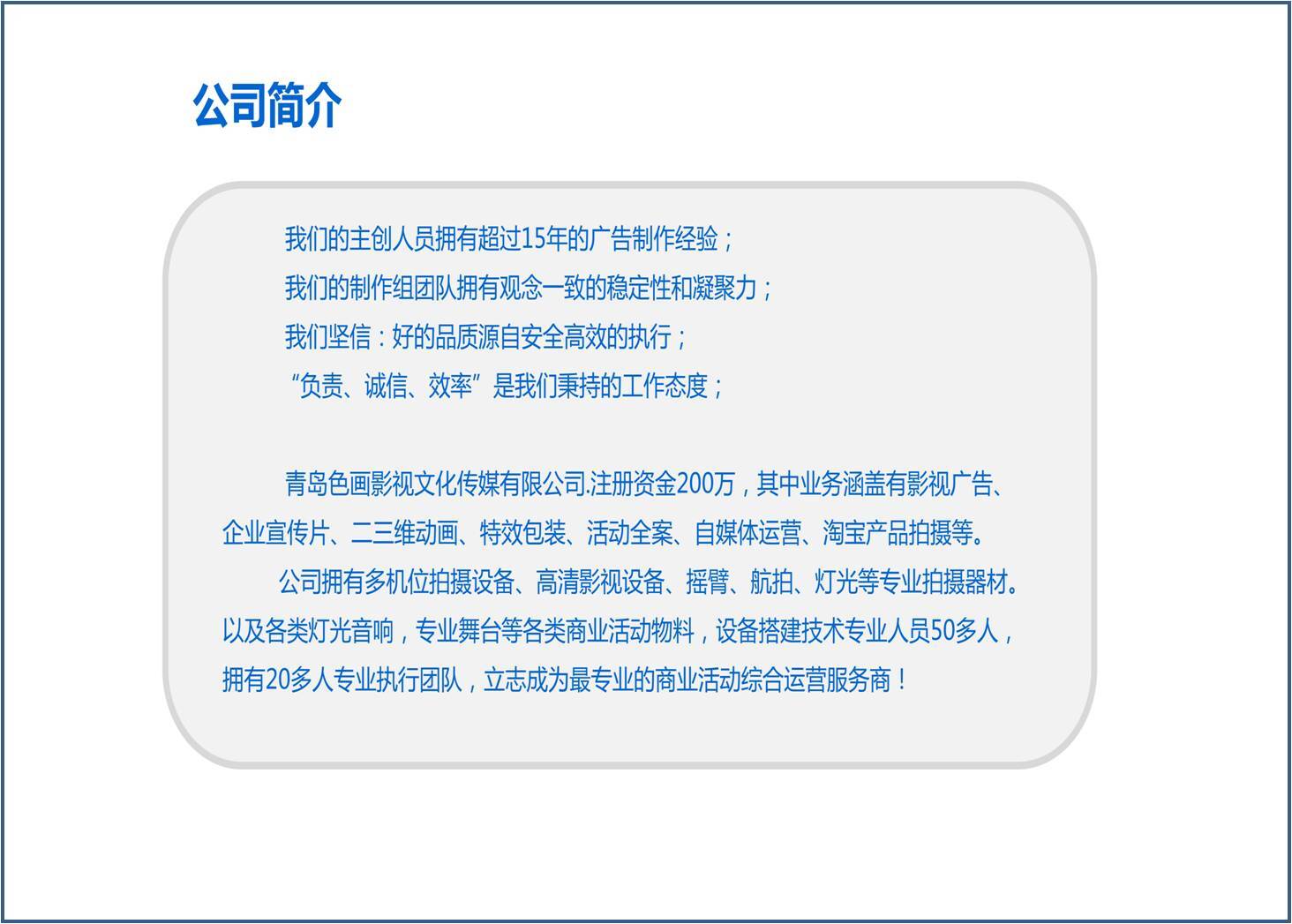 公司简介

我们的主创人员拥有超过15年的广告制作经验；

我们的制作组团队拥有观念一致的稳定性和凝聚力；

我们坚信：好的品质源自安全高效的执行；

“负责、诚信、效率”是我们秉持的工作态度；

青岛色画影视文化传媒有限公司.注册资金200万，其中业务涵盖有影视广告、企业宣传片、二三维动画、特效包装、活动全案、自媒体运营、淘宝产品拍摄等。

公司拥有多机位拍摄设备、高清影视设备、摇臂、航拍、灯光等专业拍摄器材。以及各类灯光音响，专业舞台等各类商业活动物料，设备搭建技术专业人员50多人，拥有20多人专业执行团队，立志成为最专业的商业活动综合运营服务商！